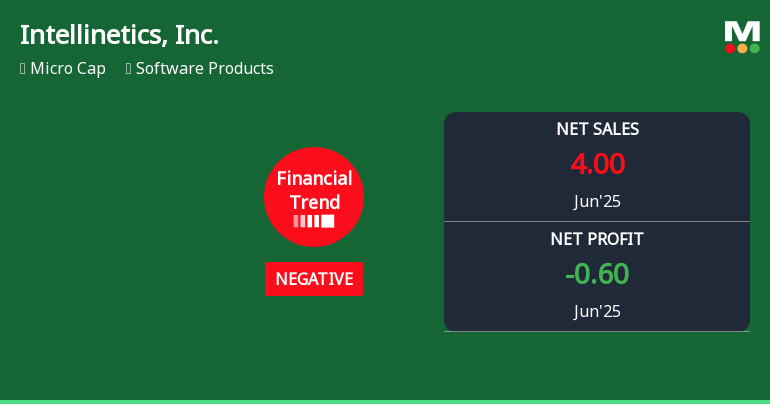 Intellinetics, Inc.

Micro Cap

Software Products

M

Financial Trend

NEGATIVE

NET SALES

4.00

Jun'25

NET PROFIT

-0.60

Jun'25